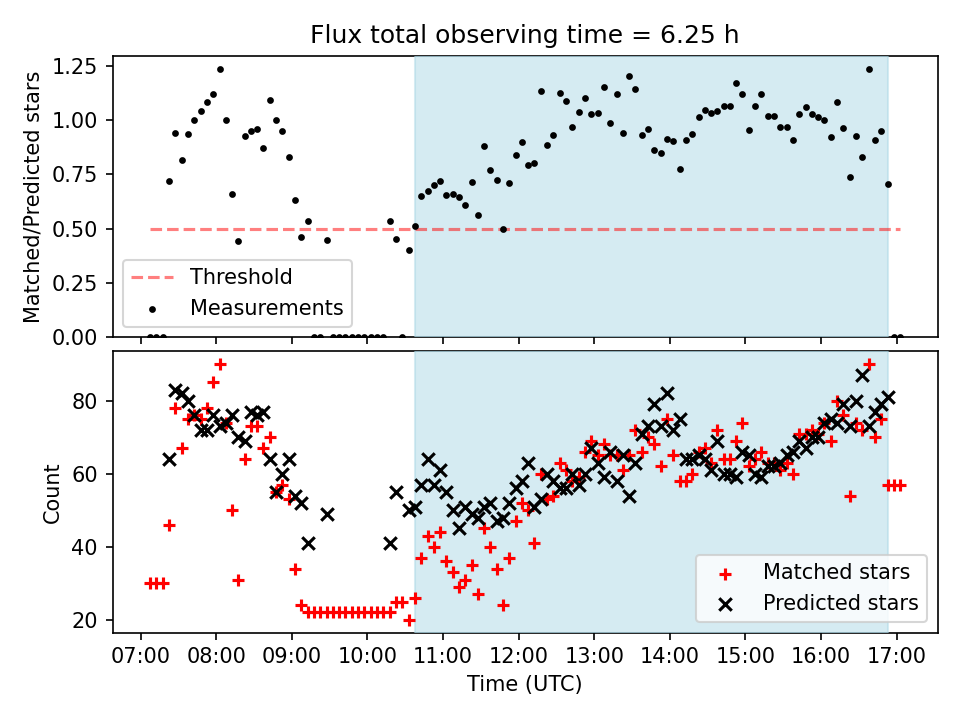 Flux total observing time = 6.25 h

Matched/Predicted stars

1.25
1.00
0.75
0.50
0.25
0.00

Threshold
Measurements

Count

80
60
40
20

Matched stars
Predicted stars

07:00 08:00 09:00 10:00 11:00 12:00 13:00 14:00 15:00 16:00 17:00

Time (UTC)